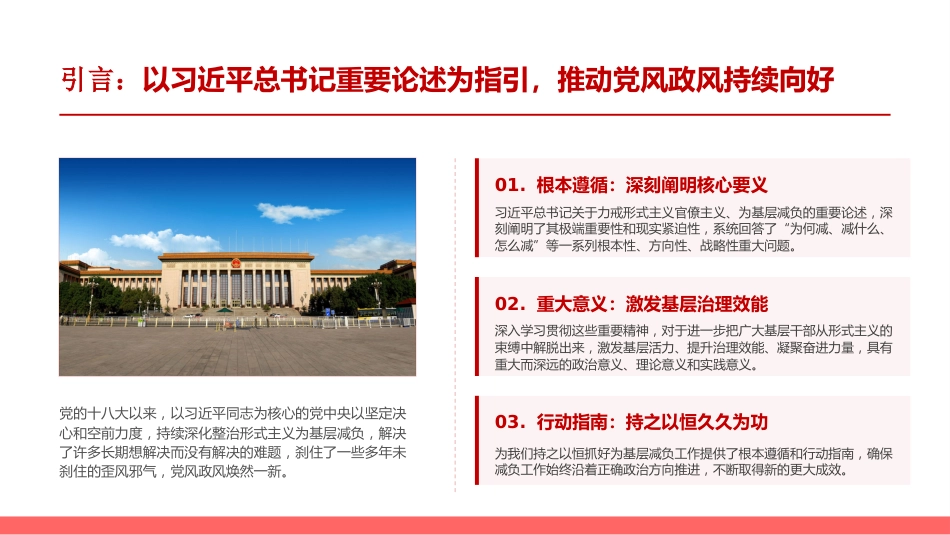 引言：以习近平总书记重要论述为指引，推动党风政风持续向好

党的十八大以来，以习近平同志为核心的党中央以坚定决心和空前力度，持续深化整治形式主义为基层减负，解决了许多长期想解决而没有解决的难题，刹住了一些多年未刹住的歪风邪气，党风政风焕然一新。

01. 根本遵循：深刻阐明核心要义

习近平总书记关于力戒形式主义官僚主义、为基层减负的重要论述，深刻阐明了其极端重要性和现实紧迫性，系统回答了“为何减、减什么、怎么减”等一系列根本性、方向性、战略性重大问题。

02. 重大意义：激发基层治理效能

深入学习贯彻这些重要精神，对于进一步把广大基层干部从形式主义的束缚中解脱出来，激发基层活力、提升治理效能、凝聚奋进力量，具有重大而深远的政治意义、理论意义和实践意义。

03. 行动指南：持之以恒久久为功

为我们持之以恒抓好为基层减负工作提供了根本遵循和行动指南，确保减负工作始终沿着正确政治方向推进，不断取得新的更大成效。